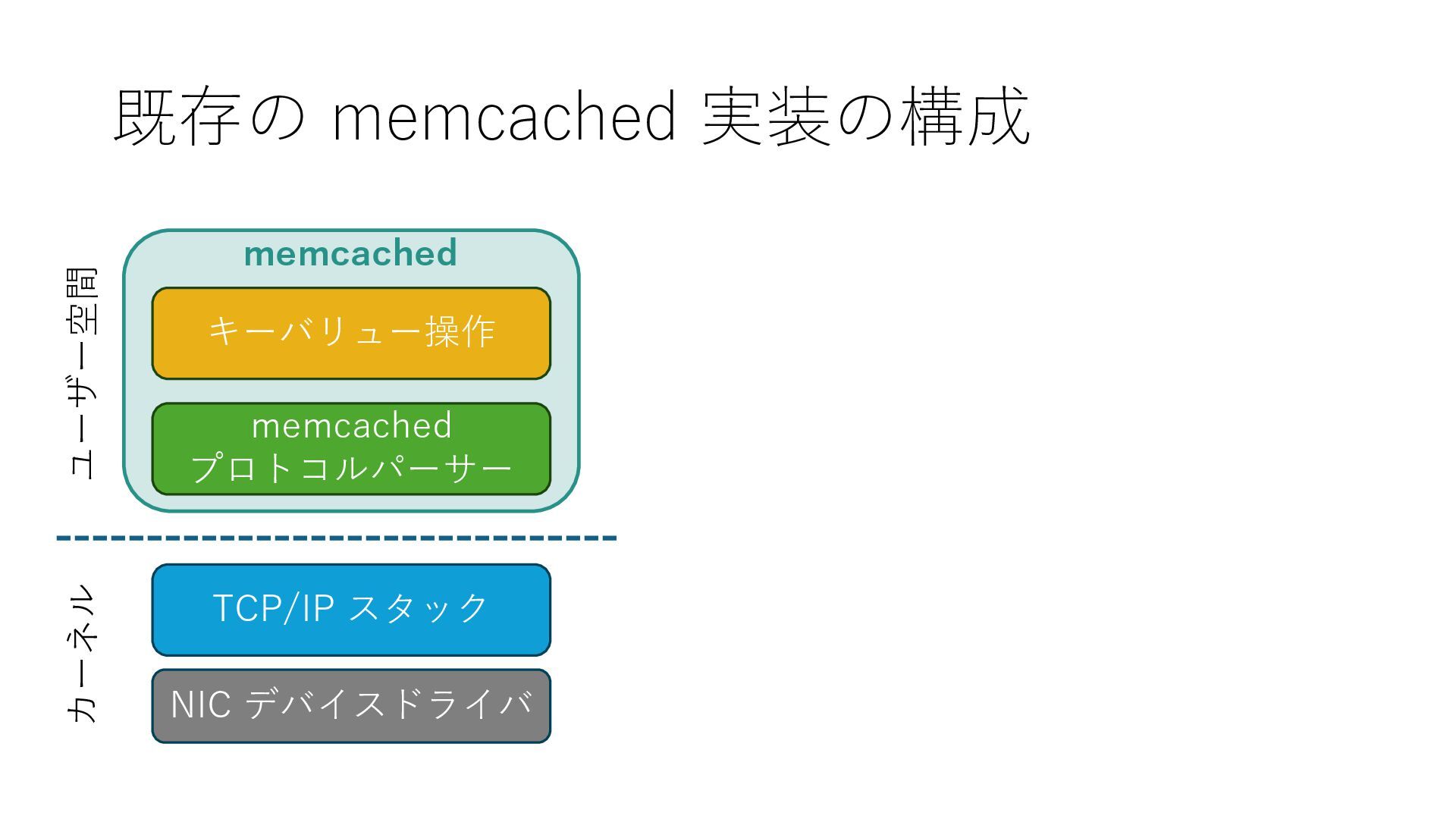 既存の memcached 実装の構成

ユーザー空間

memcached

キーバリュー操作

memcached
プロトコルパーサー

カーネル

TCP/IP スタック

NIC デバイスドライバ